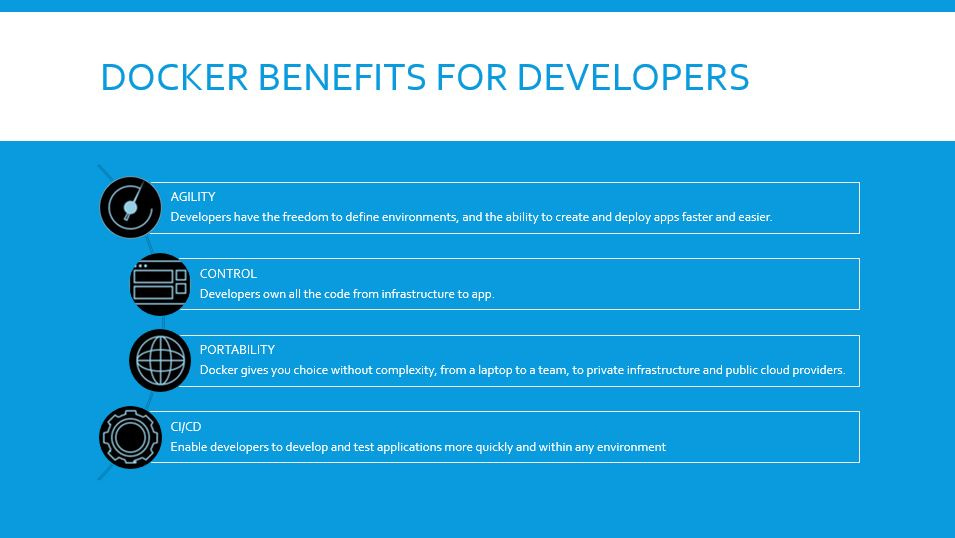 DOCKER BENEFITS FOR DEVELOPERS

AGILITY
Developers have the freedom to define environments, and the ability to create and deploy apps faster and easier.

CONTROL
Developers own all the code from infrastructure to app.

PORTABILITY
Docker gives you choice without complexity, from a laptop to a team, to private infrastructure and public cloud providers.

CI/CD
Enable developers to develop and test applications more quickly and within any environment